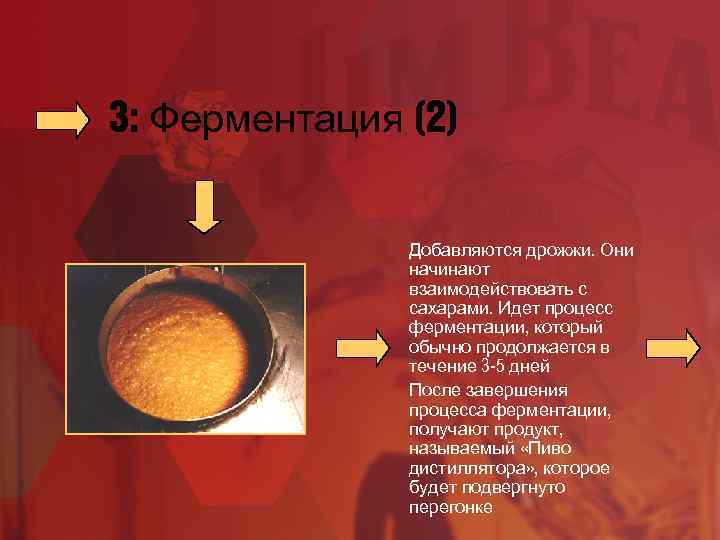 3: Ферментация (2)

Добавляются дрожжи. Они начинают взаимодействовать с сахарами. Идет процесс ферментации, который обычно продолжается в течение 3-5 дней

После завершения процесса ферментации, получают продукт, называемый «Пиво дистиллятора», которое будет подвергнуто перегонке